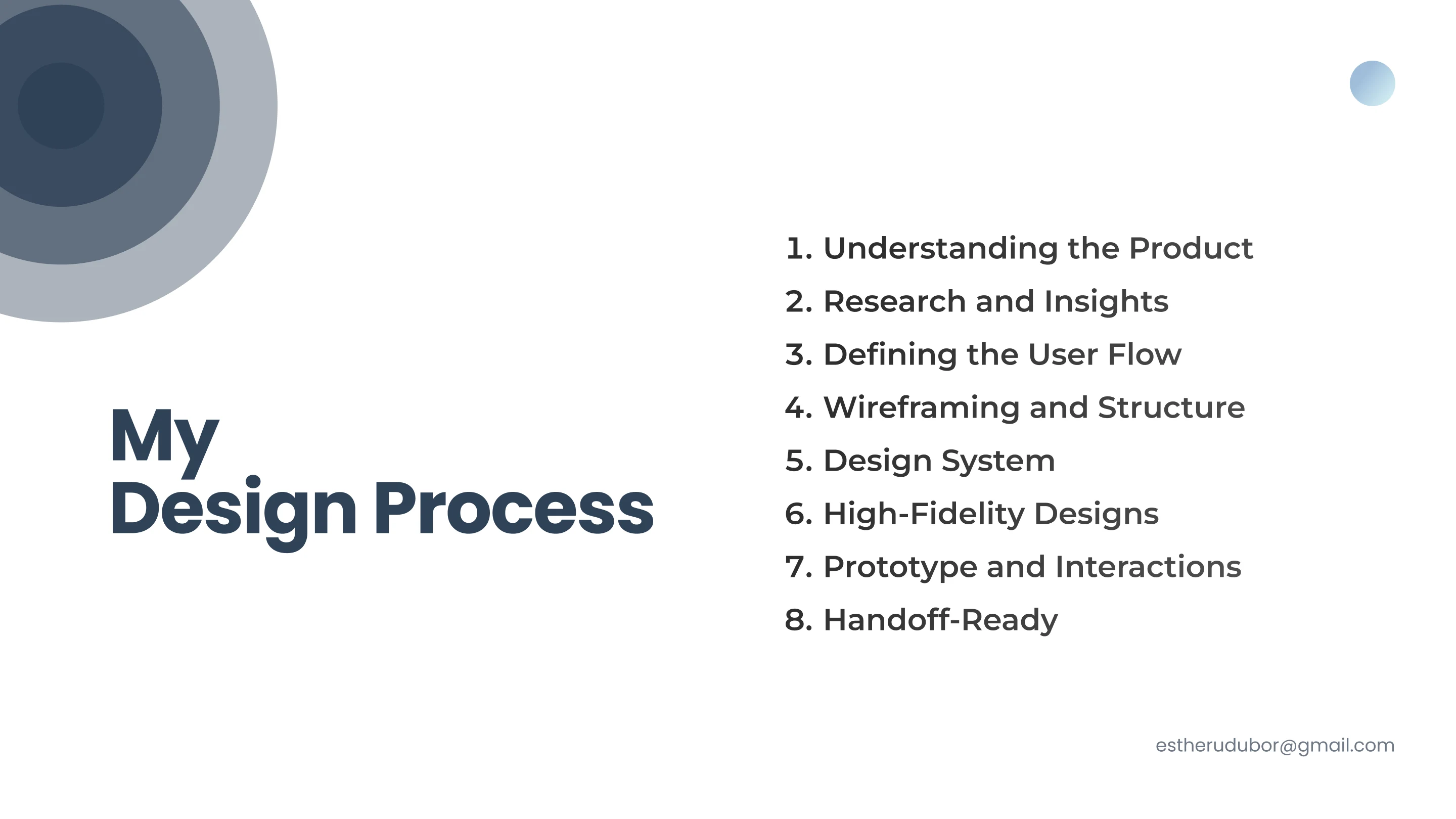 My
Design Process

1. Understanding the Product
2. Research and Insights
3. Defining the User Flow
4. Wireframing and Structure
5. Design System
6. High-Fidelity Designs
7. Prototype and Interactions
8. Handoff-Ready

estherudubor@gmail.com